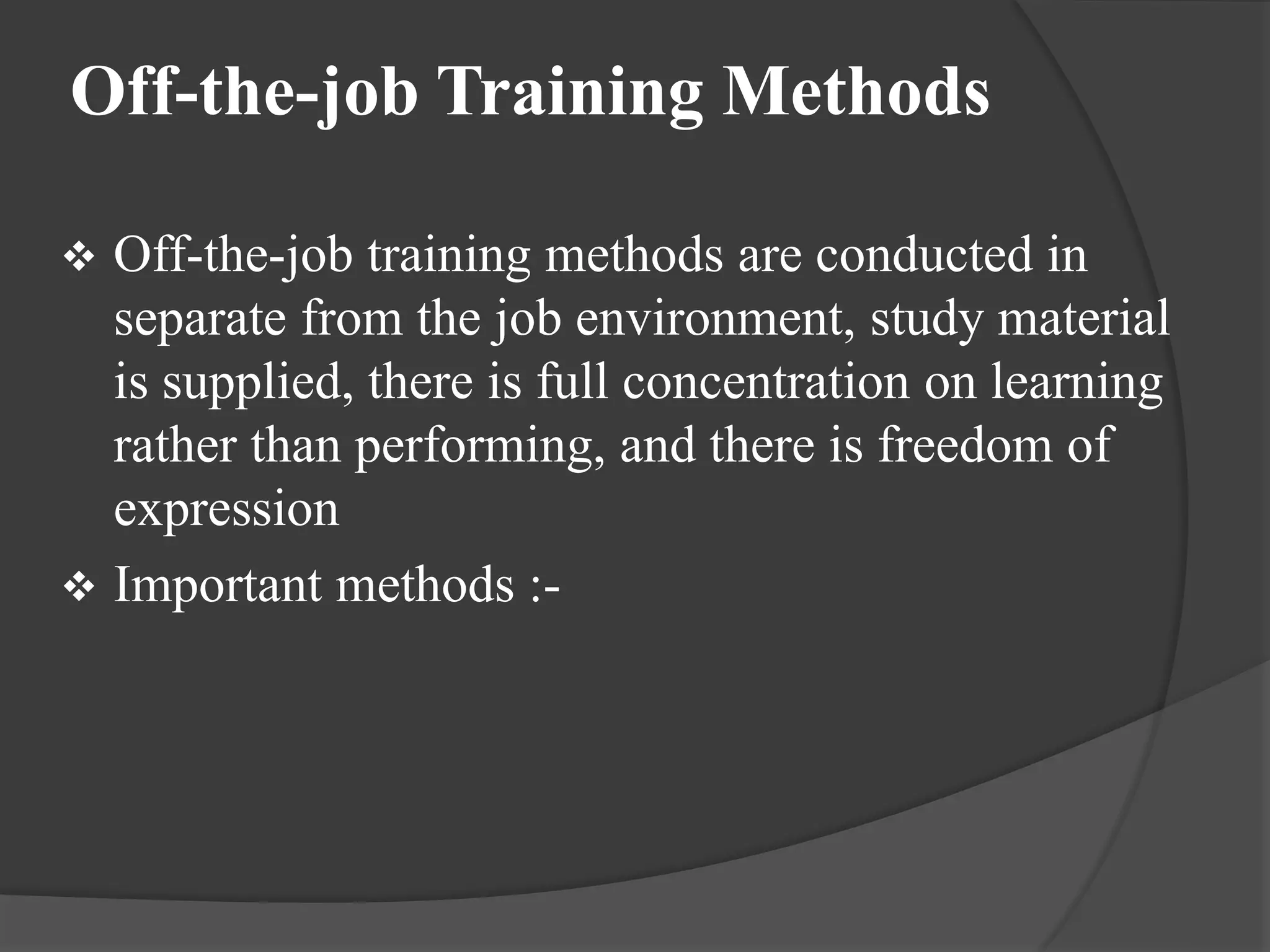 Off-the-job Training Methods

❖ Off-the-job training methods are conducted in separate from the job environment, study material is supplied, there is full concentration on learning rather than performing, and there is freedom of expression

❖ Important methods :-